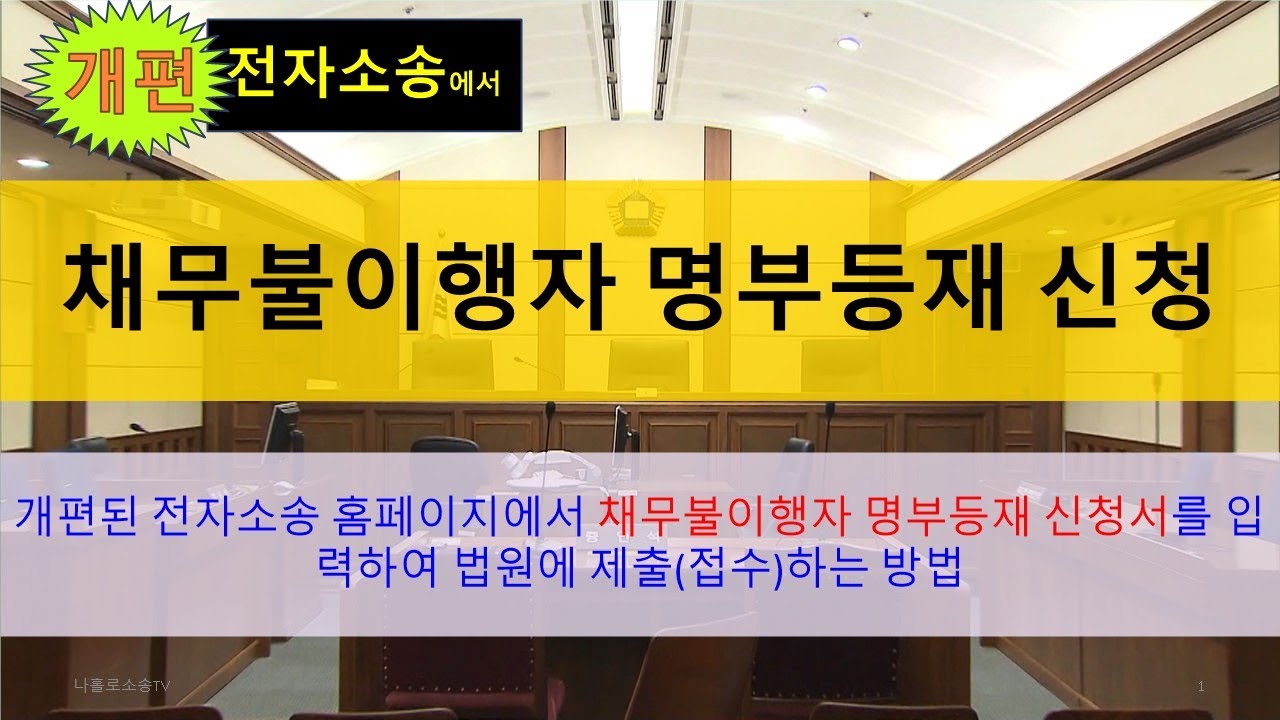 개편 전자소송에서

채무불이행자 명부등재 신청

개편된 전자소송 홈페이지에서 채무불이행자 명부등재 신청서를 입력하여 법원에 제출(접수)하는 방법

나홀로소송TV

1